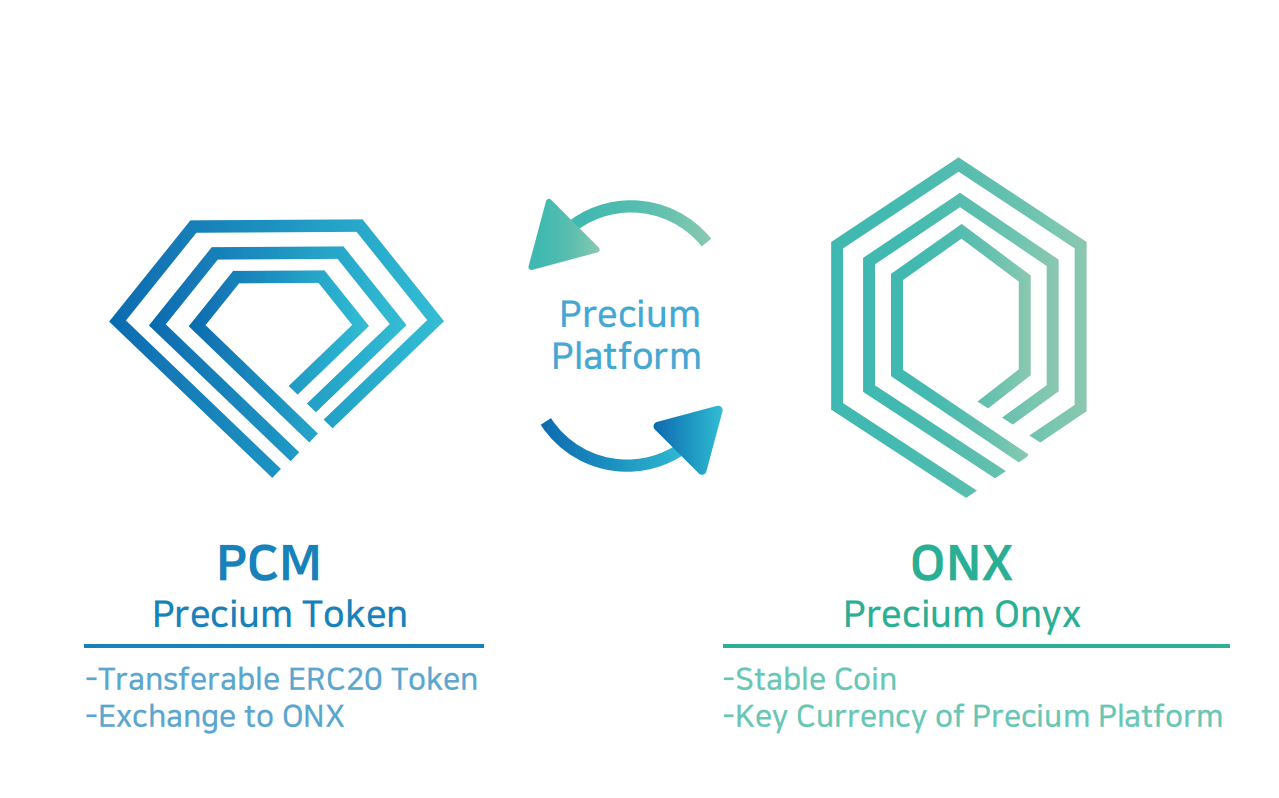 Precium Platform

PCM
Precium Token

-Transferable ERC20 Token
-Exchange to ONX

ONX
Precium Onyx

-Stable Coin
-Key Currency of Precium Platform